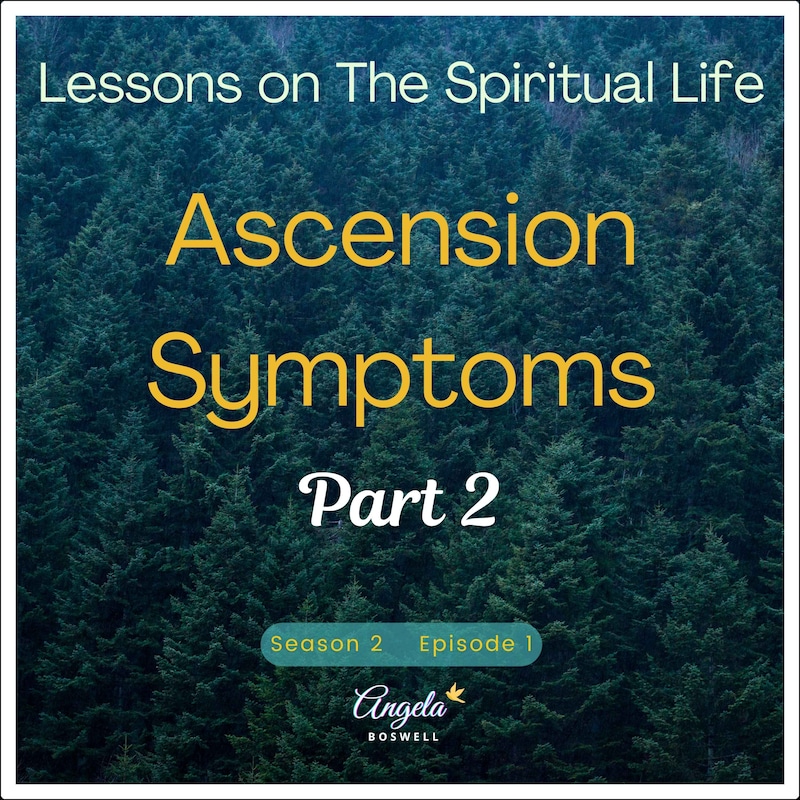 Lessons on The Spiritual Life

Ascension Symptoms

Part 2

Season 2 Episode 1

Angela
BOSWELL